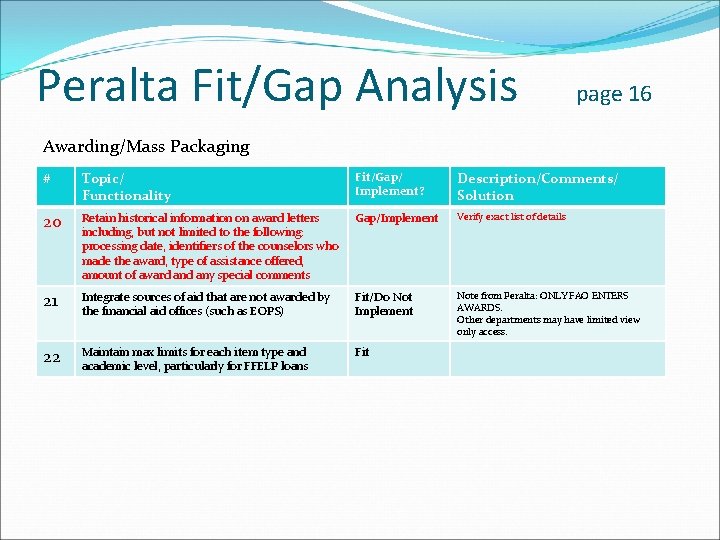 Peralta Fit/Gap Analysis page 16

Awarding/Mass Packaging

| # | Topic/ Functionality | Fit/Gap/ Implement? | Description/Comments/ Solution |
|---|---|---|---|
| 20 | Retain historical information on award letters including, but not limited to the following: processing date, identifiers of the counselors who made the award, type of assistance offered, amount of award and any special comments | Gap/Implement | Verify exact list of details |
| 21 | Integrate sources of aid that are not awarded by the financial aid offices (such as EOPS) | Fit/Do Not Implement | Note from Peralta: ONLY FAO ENTERS AWARDS. Other departments may have limited view only access. |
| 22 | Maintain max limits for each item type and academic level, particularly for FFELP loans | Fit | |